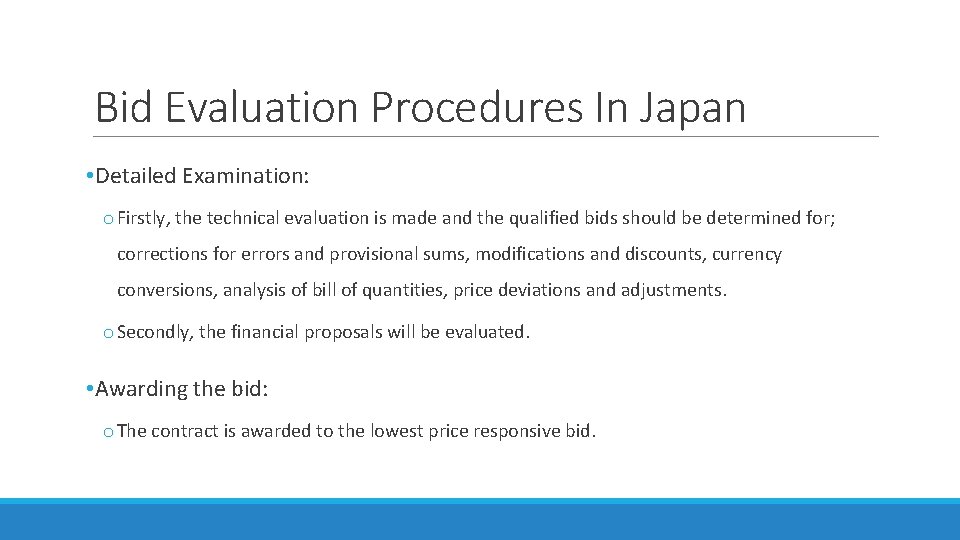 Bid Evaluation Procedures In Japan

•Detailed Examination:

o Firstly, the technical evaluation is made and the qualified bids should be determined for; corrections for errors and provisional sums, modifications and discounts, currency conversions, analysis of bill of quantities, price deviations and adjustments.

o Secondly, the financial proposals will be evaluated.

•Awarding the bid:

o The contract is awarded to the lowest price responsive bid.